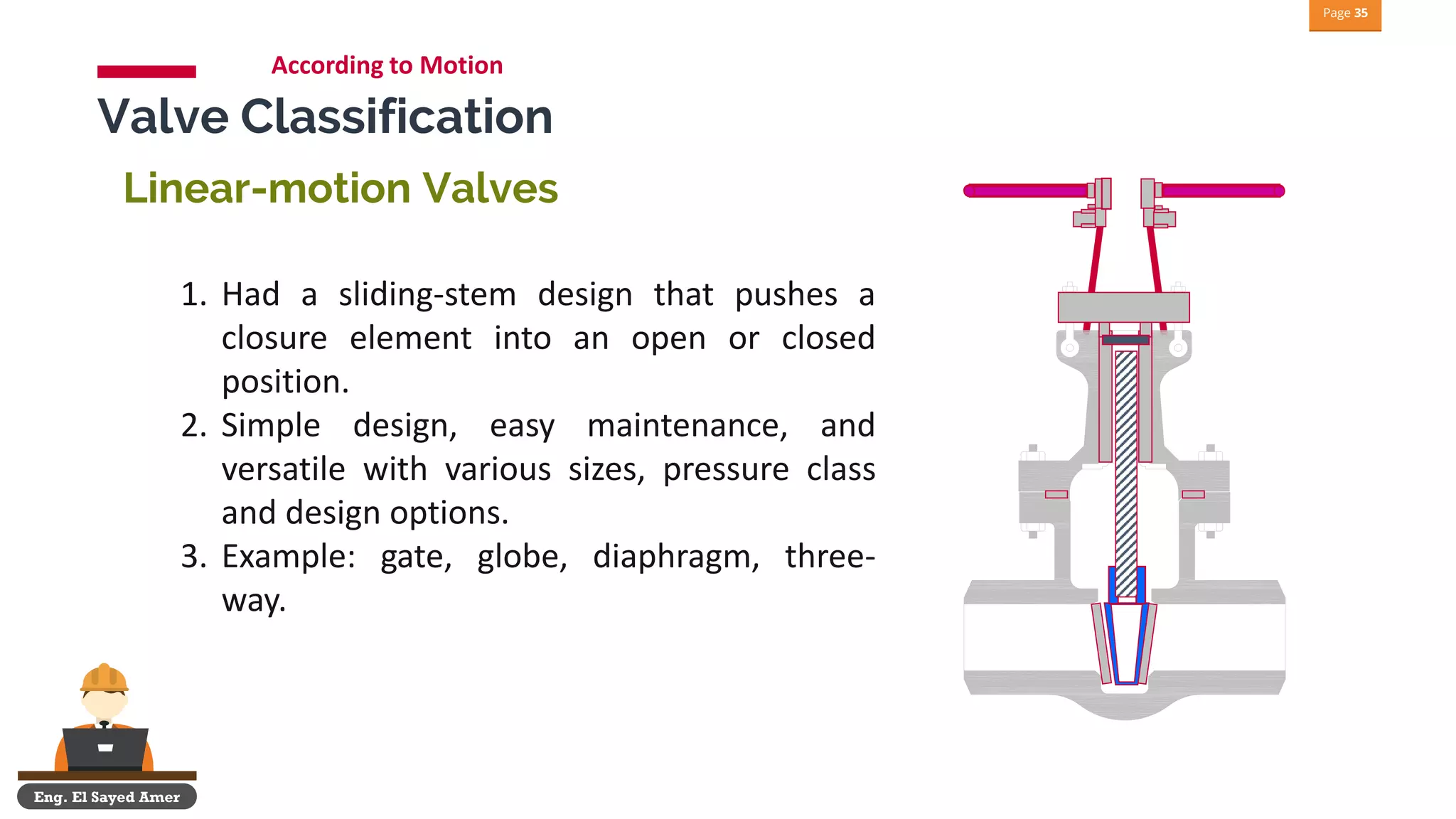 Page 35

According to Motion

Valve Classification

Linear-motion Valves

1. Had a sliding-stem design that pushes a closure element into an open or closed position.
2. Simple design, easy maintenance, and versatile with various sizes, pressure class and design options.
3. Example: gate, globe, diaphragm, three-way.

Eng. El Sayed Amer